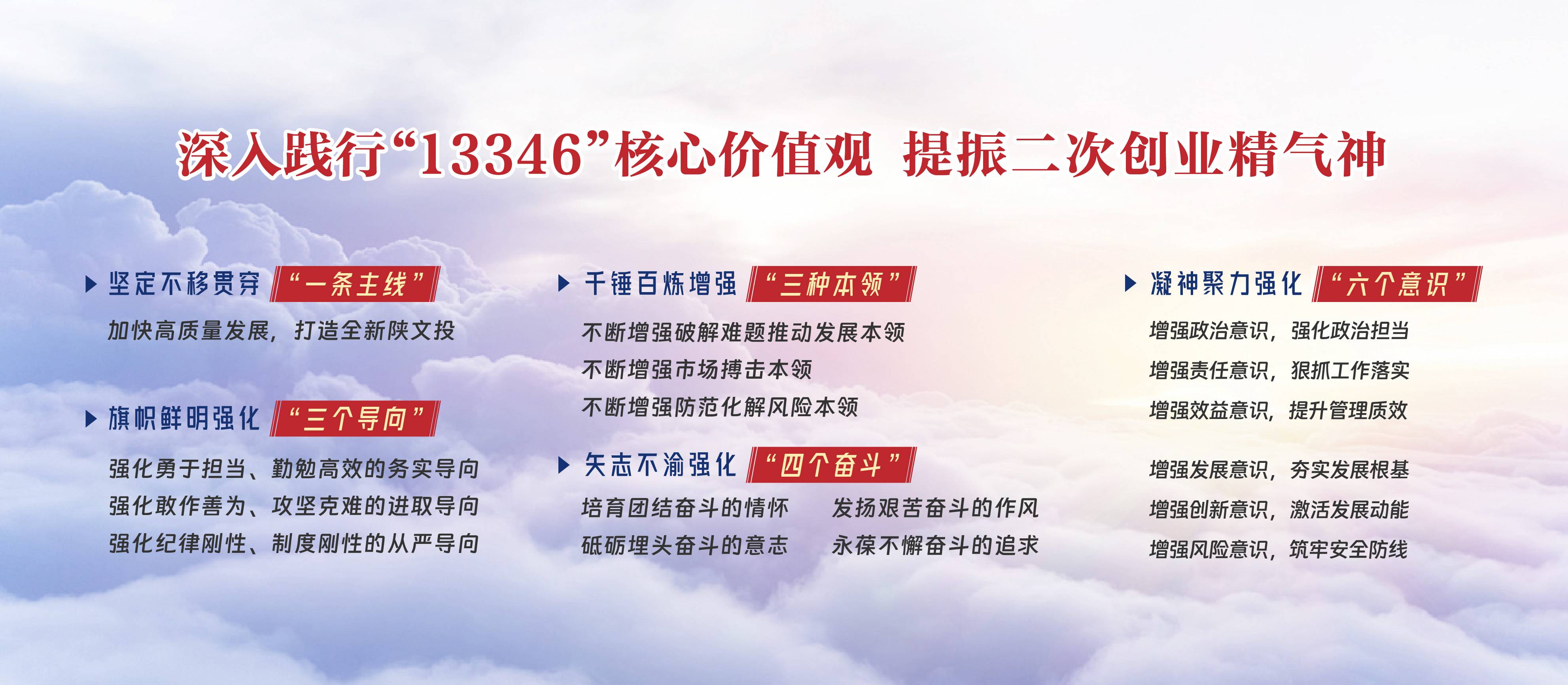 深入践行“13346”核心价值观 提振二次创业精气神

坚定不移贯穿 “一条主线”
加快高质量发展，打造全新陕文投

旗帜鲜明强化 “三个导向”
强化勇于担当、勤勉高效的务实导向
强化敢作善为、攻坚克难的进取导向
强化纪律刚性、制度刚性的从严导向

千锤百炼增强 “三种本领”
不断增强破解难题推动发展本领
不断增强市场搏击本领
不断增强防范化解风险本领

矢志不渝强化 “四个奋斗”
培育团结奋斗的情怀 发扬艰苦奋斗的作风
砥砺埋头奋斗的意志 永葆不懈奋斗的追求

凝神聚力强化 “六个意识”
增强政治意识，强化政治担当
增强责任意识，狠抓工作落实
增强效益意识，提升管理质效
增强发展意识，夯实发展根基
增强创新意识，激活发展动能
增强风险意识，筑牢安全防线